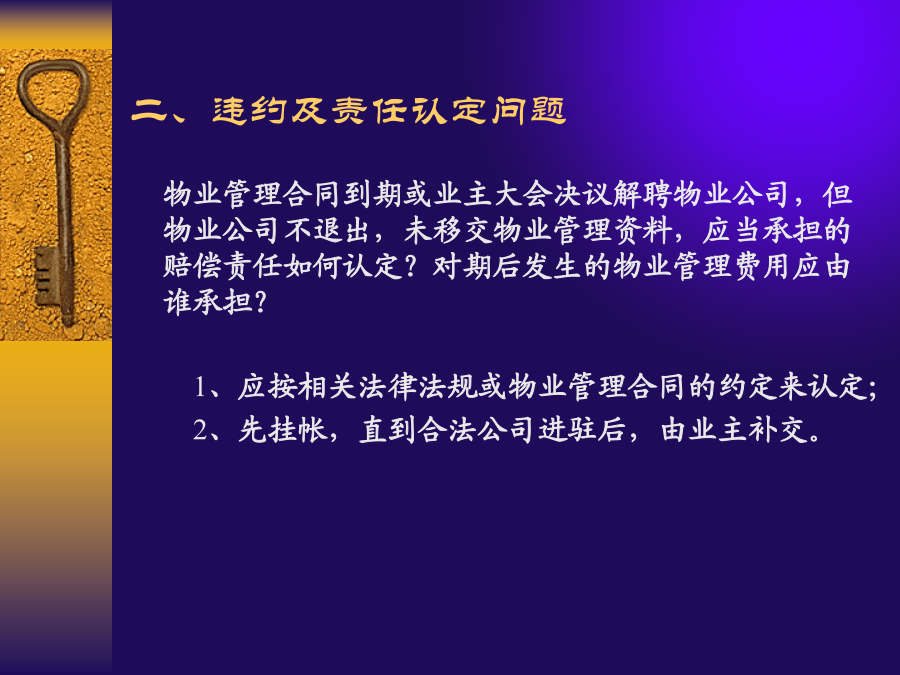 二、违约及责任认定问题

物业管理合同到期或业主大会决议解聘物业公司，但物业公司不退出，未移交物业管理资料，应当承担的赔偿责任如何认定？对期后发生的物业管理费用应由谁承担？

1、应按相关法律法规或物业管理合同的约定来认定；
2、先挂帐，直到合法公司进驻后，由业主补交。